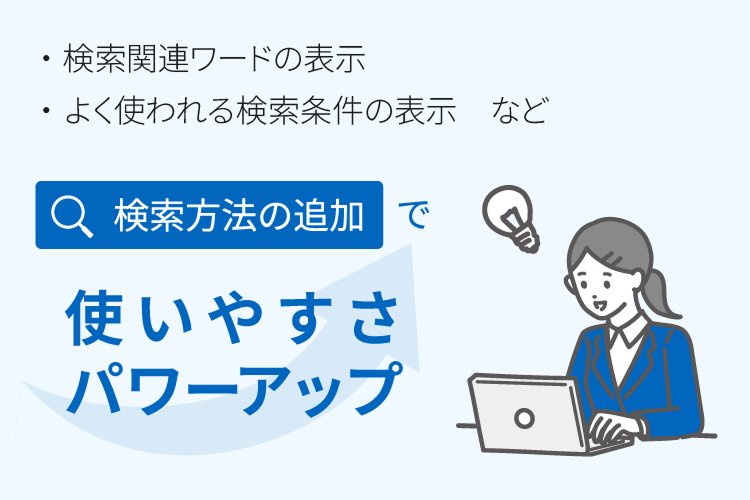 ・検索関連ワードの表示

・よく使われる検索条件の表示　など

検索方法の追加 で

使いやすさ
パワーアップ